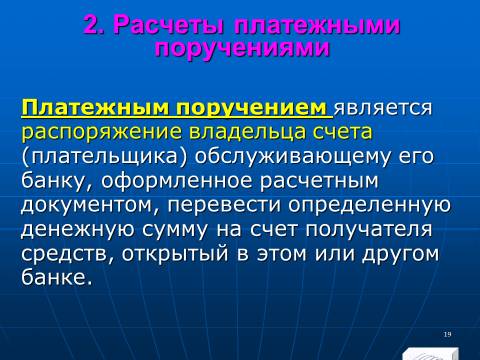 2. Расчеты платежными поручениями

Платежным поручением является распоряжение владельца счета (плательщика) обслуживающему его банку, оформленное расчетным документом, перевести определенную денежную сумму на счет получателя средств, открытый в этом или другом банке.

19